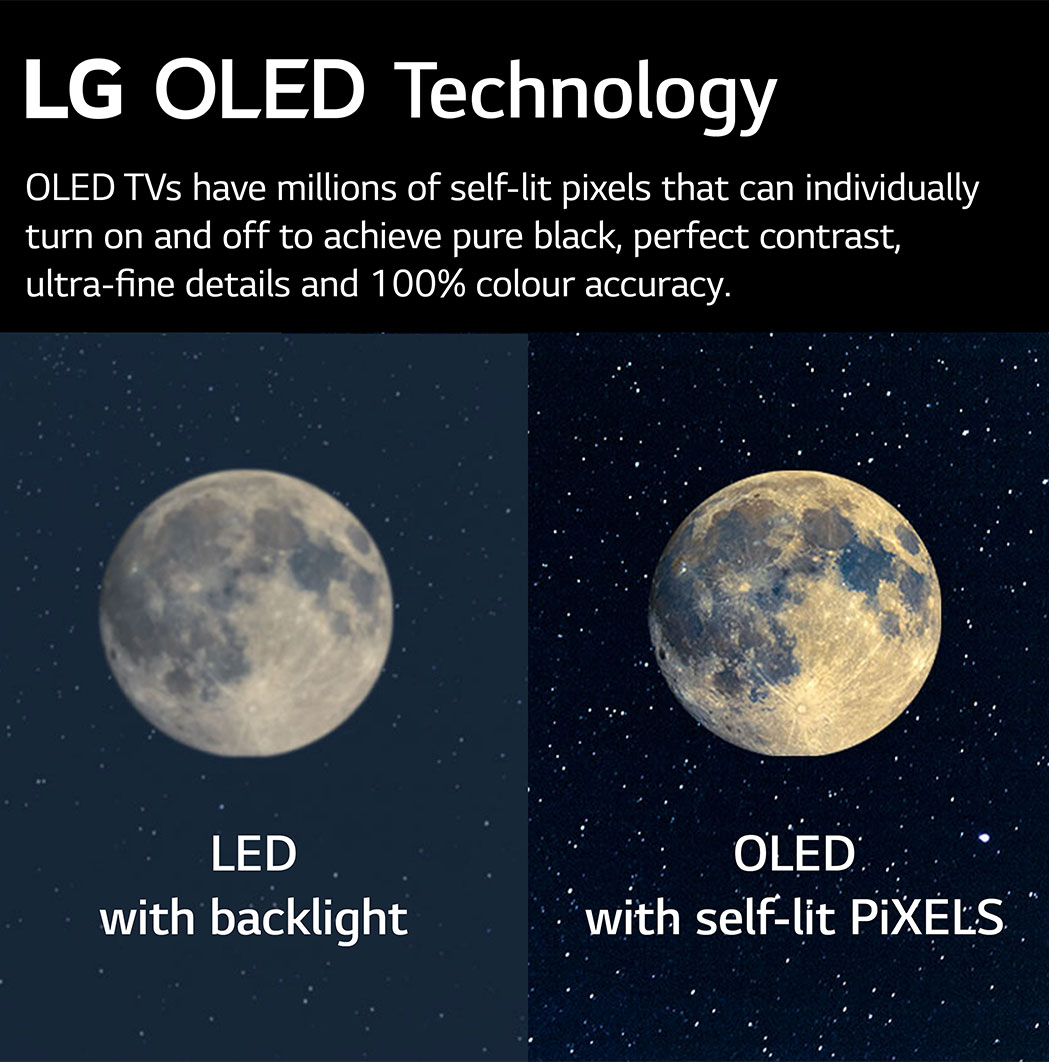 LG OLED Technology

OLED TVs have millions of self-lit pixels that can individually turn on and off to achieve pure black, perfect contrast, ultra-fine details and 100% colour accuracy.

LED
with backlight

OLED
with self-lit PiXELS